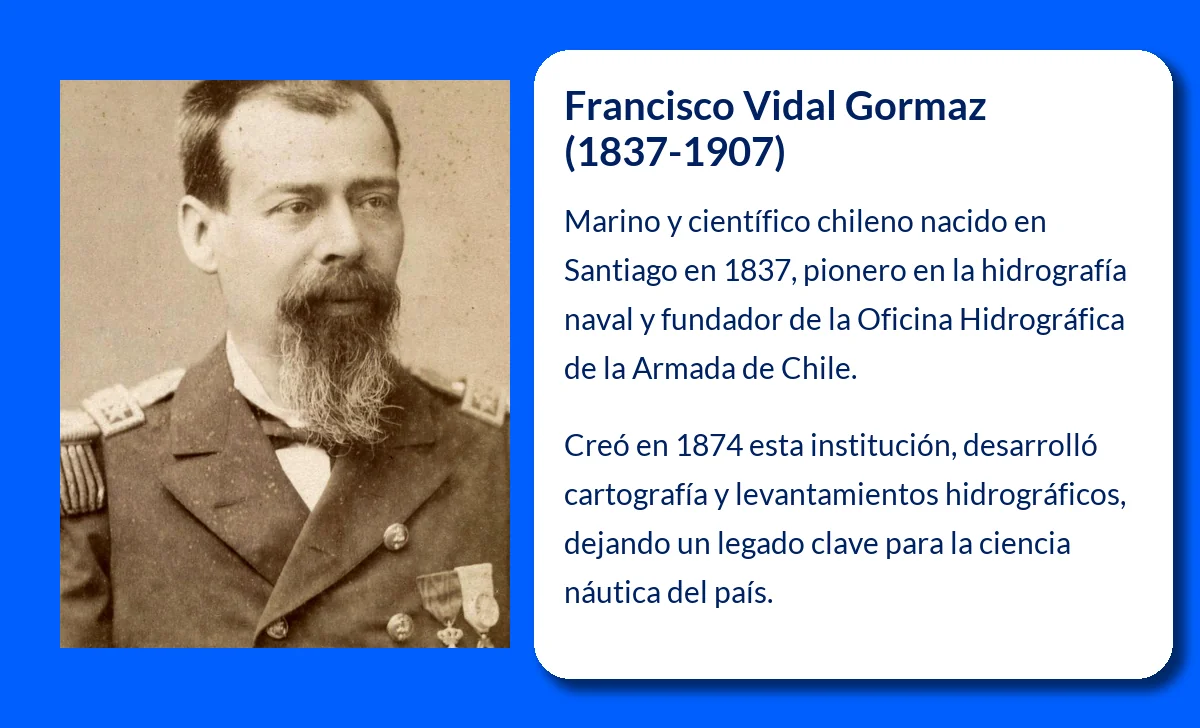 Francisco Vidal Gormaz (1837-1907)

Marino y científico chileno nacido en Santiago en 1837, pionero en la hidrografía naval y fundador de la Oficina Hidrográfica de la Armada de Chile.

Creó en 1874 esta institución, desarrolló cartografía y levantamientos hidrográficos, dejando un legado clave para la ciencia náutica del país.